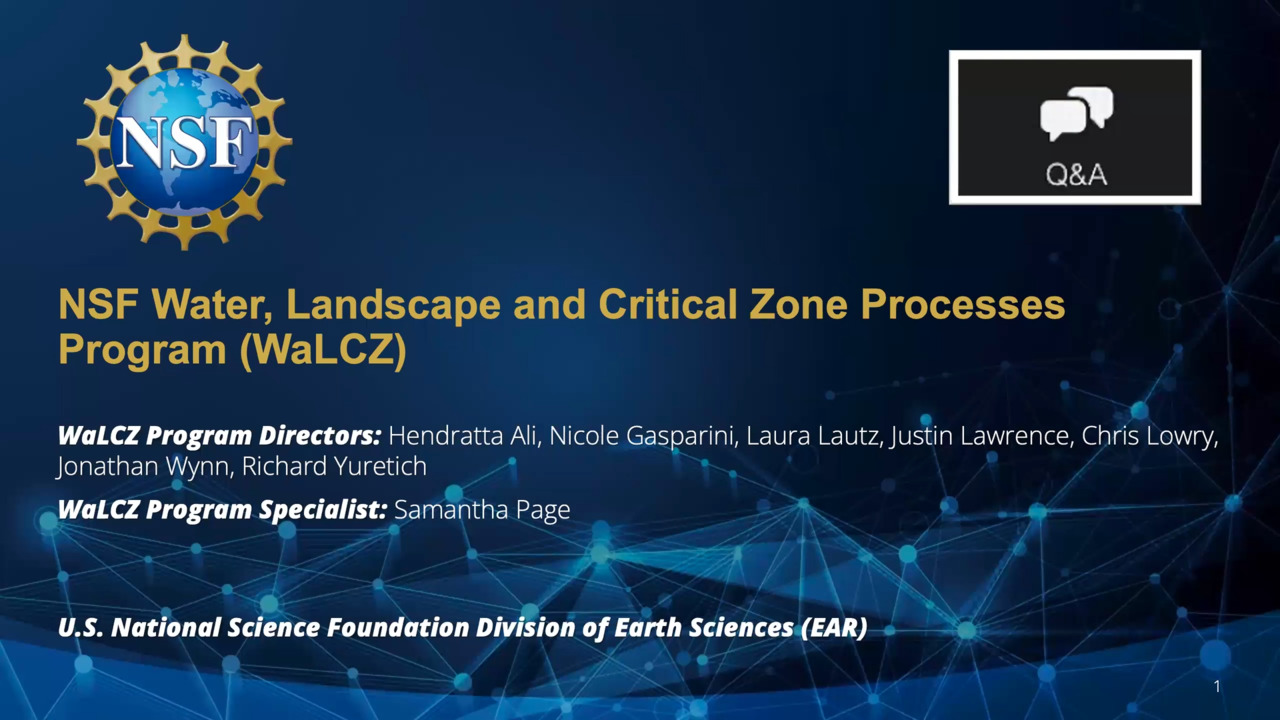 NSF

Q&A

NSF Water, Landscape and Critical Zone Processes Program (WaLCZ)

WaLCZ Program Directors: Hendratta Ali, Nicole Gasparini, Laura Lautz, Justin Lawrence, Chris Lowry, Jonathan Wynn, Richard Yuretich

WaLCZ Program Specialist: Samantha Page

U.S. National Science Foundation Division of Earth Sciences (EAR)

1